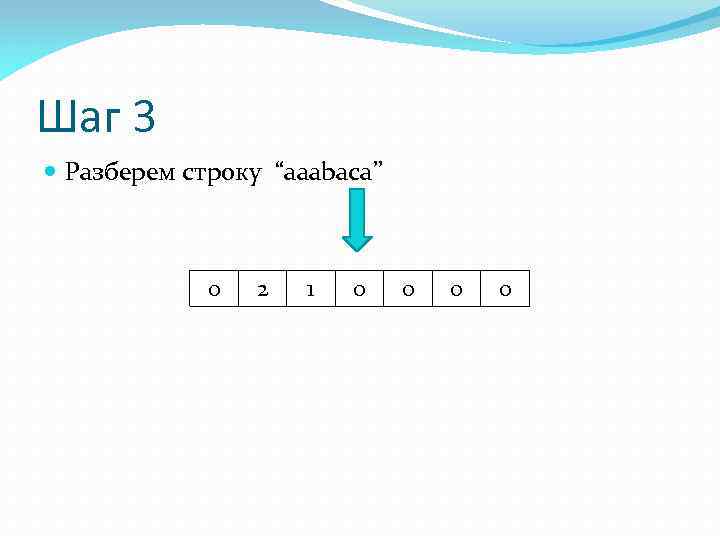 Шаг 3

Разберем строку “aaabaca”

| 0 | 2 | 1 | 0 | 0 | 0 | 0 |
|---|---|---|---|---|---|---|